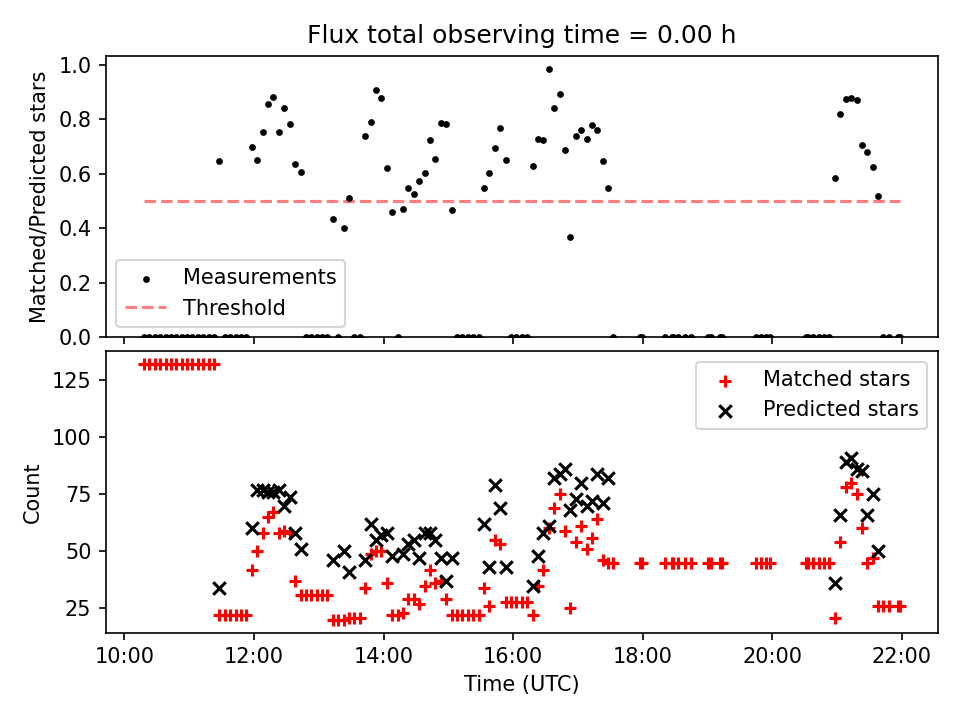 Flux total observing time = 0.00 h

Matched/Predicted stars

1.0
0.8
0.6
0.4
0.2
0.0

Measurements
Threshold

Count

125
100
75
50
25

Matched stars
Predicted stars

10:00
12:00
14:00
16:00
18:00
20:00
22:00

Time (UTC)